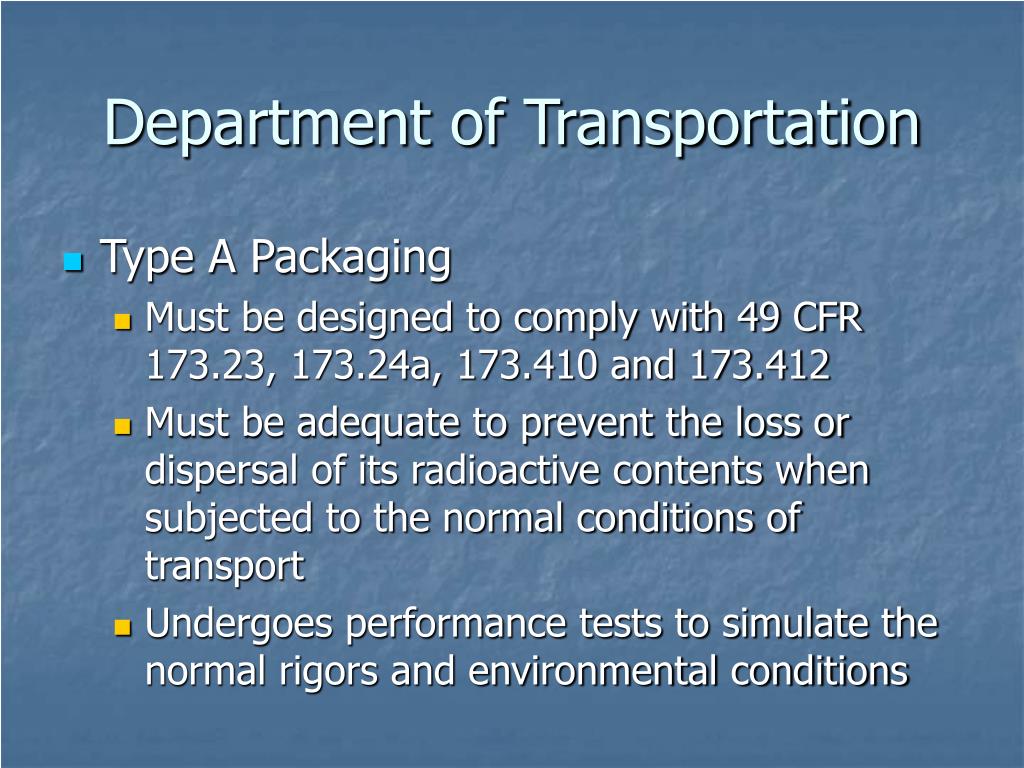 Department of Transportation

Type A Packaging

Must be designed to comply with 49 CFR 173.23, 173.24a, 173.410 and 173.412

Must be adequate to prevent the loss or dispersal of its radioactive contents when subjected to the normal conditions of transport

Undergoes performance tests to simulate the normal rigors and environmental conditions